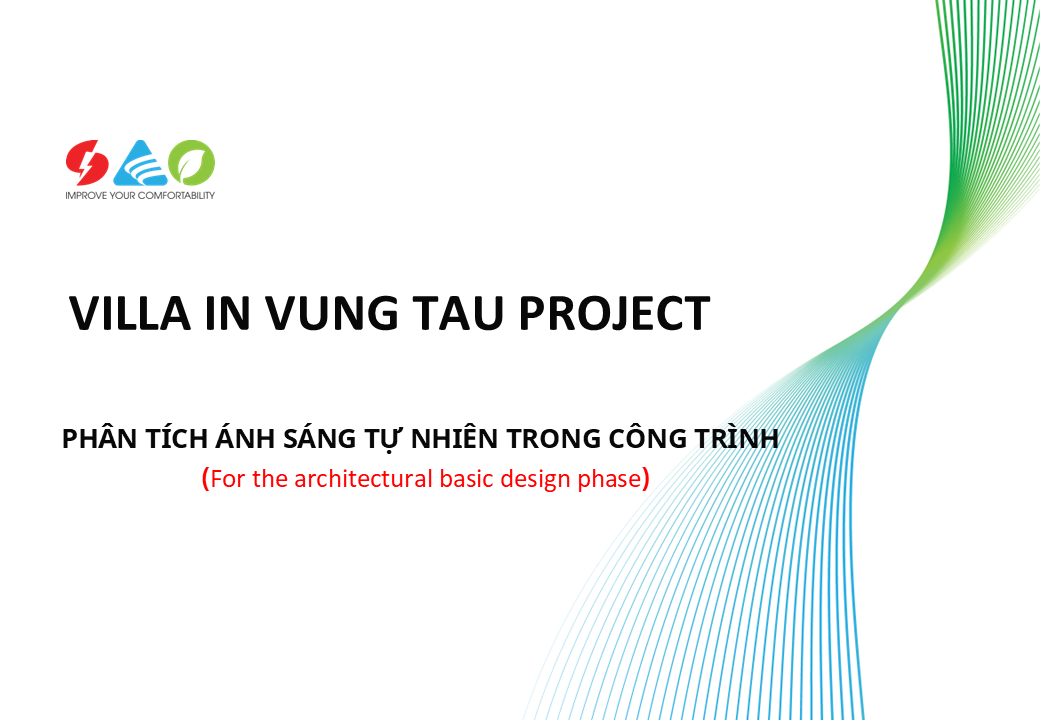 IMPROVE YOUR COMFORTABILITY

VILLA IN VUNG TAU PROJECT

PHÂN TÍCH ÁNH SÁNG TỰ NHIÊN TRONG CÔNG TRÌNH
(For the architectural basic design phase)